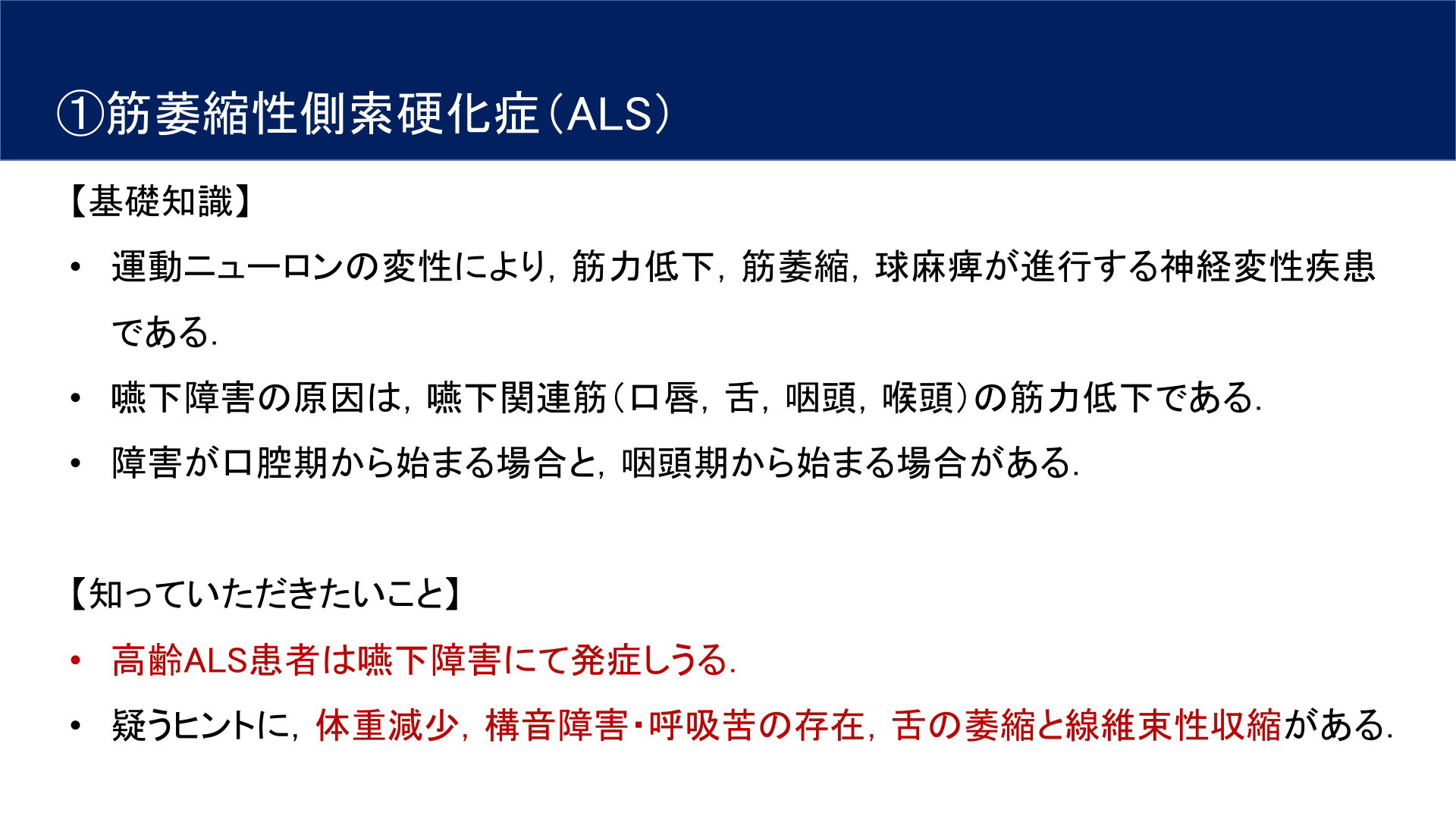 ①筋萎縮性側索硬化症（ALS）

【基礎知識】

• 運動ニューロンの変性により，筋力低下，筋萎縮，球麻痺が進行する神経変性疾患である．
• 嚥下障害の原因は，嚥下関連筋（口唇，舌，咽頭，喉頭）の筋力低下である．
• 障害が口腔期から始まる場合と，咽頭期から始まる場合がある．

【知っていただきたいこと】

• 高齢ALS患者は嚥下障害にて発症しうる．
• 疑うヒントに，体重減少，構音障害・呼吸苦の存在，舌の萎縮と線維束性収縮がある．